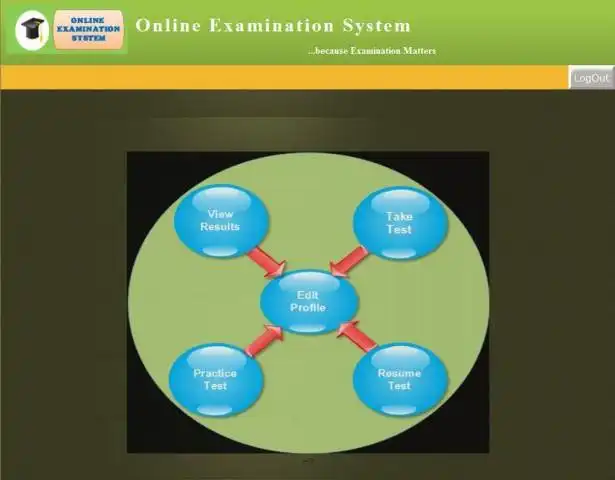 ONLINE EXAMINATION SYSTEM

Online Examination System

...because Examination Matters

LogOut

View Results

Take Test

Edit Profile

Practice Test

Resume Test